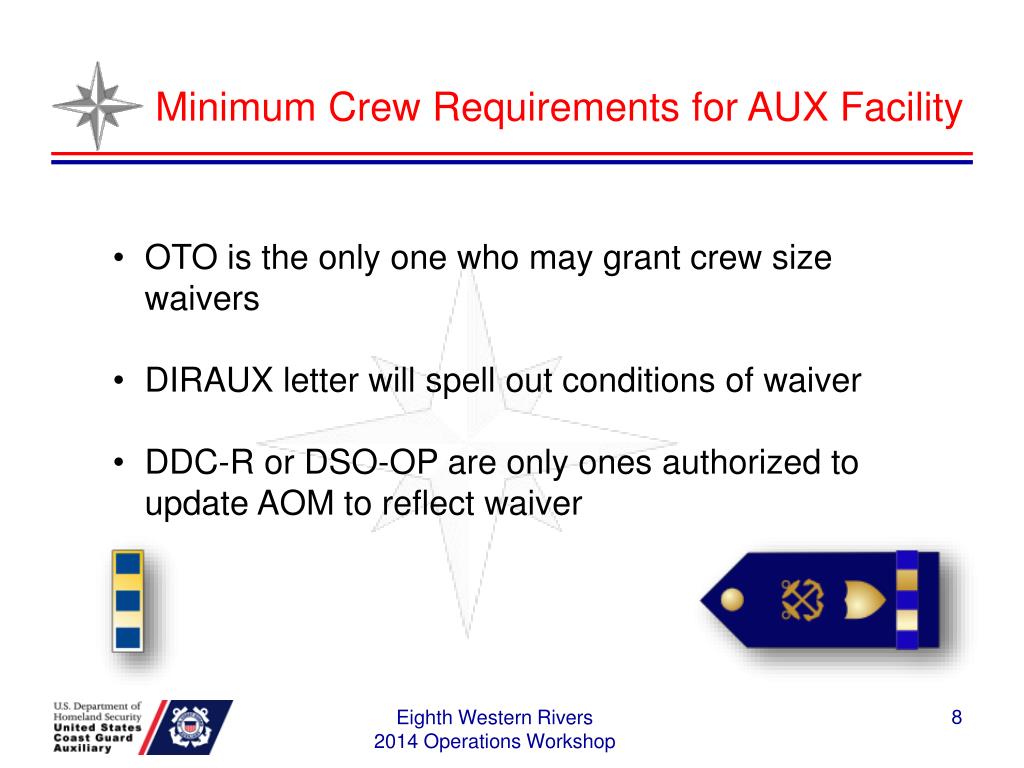 Minimum Crew Requirements for AUX Facility

• OTO is the only one who may grant crew size waivers

• DIRAUX letter will spell out conditions of waiver

• DDC-R or DSO-OP are only ones authorized to update AOM to reflect waiver

U.S. Department of Homeland Security
United States Coast Guard Auxiliary

Eighth Western Rivers
2014 Operations Workshop

8